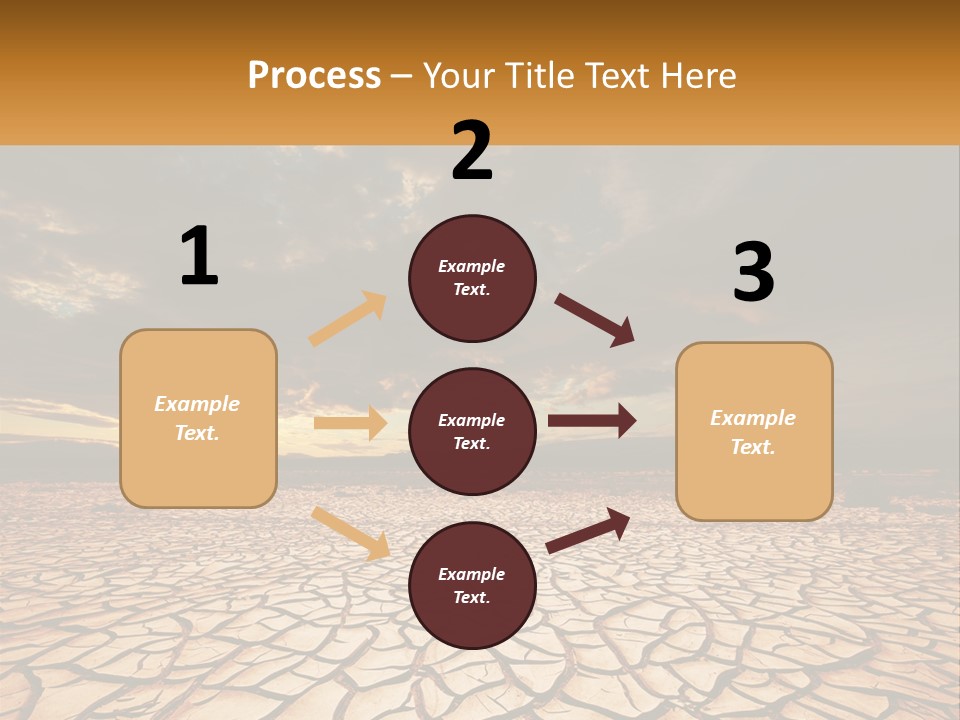 Process – Your Title Text Here

1

Example Text.

2

Example Text.

Example Text.

Example Text.

3

Example Text.